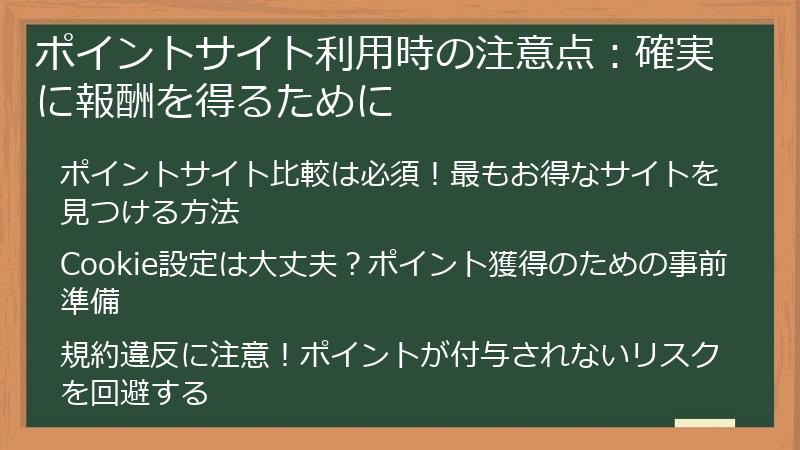 ポイントサイト利用時の注意点：確実に報酬を得るために

ポイントサイト比較は必須！最もお得なサイトを見つける方法

Cookie設定は大丈夫？ポイント獲得のための事前準備

規約違反に注意！ポイントが付与されないリスクを回避する